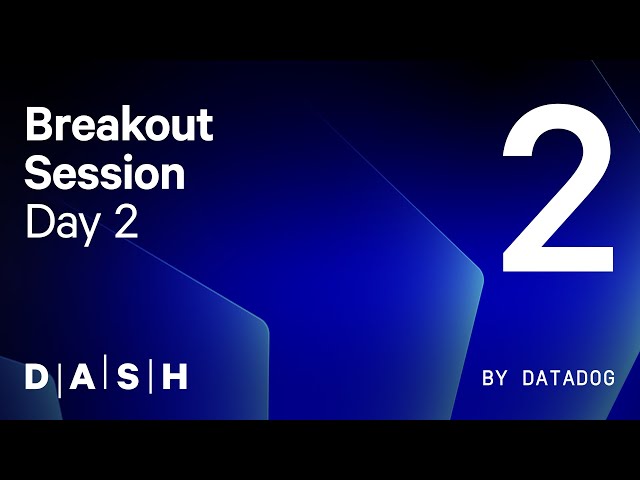 Breakout Session
Day 2

2

D|A|S|H

BY DATADOG